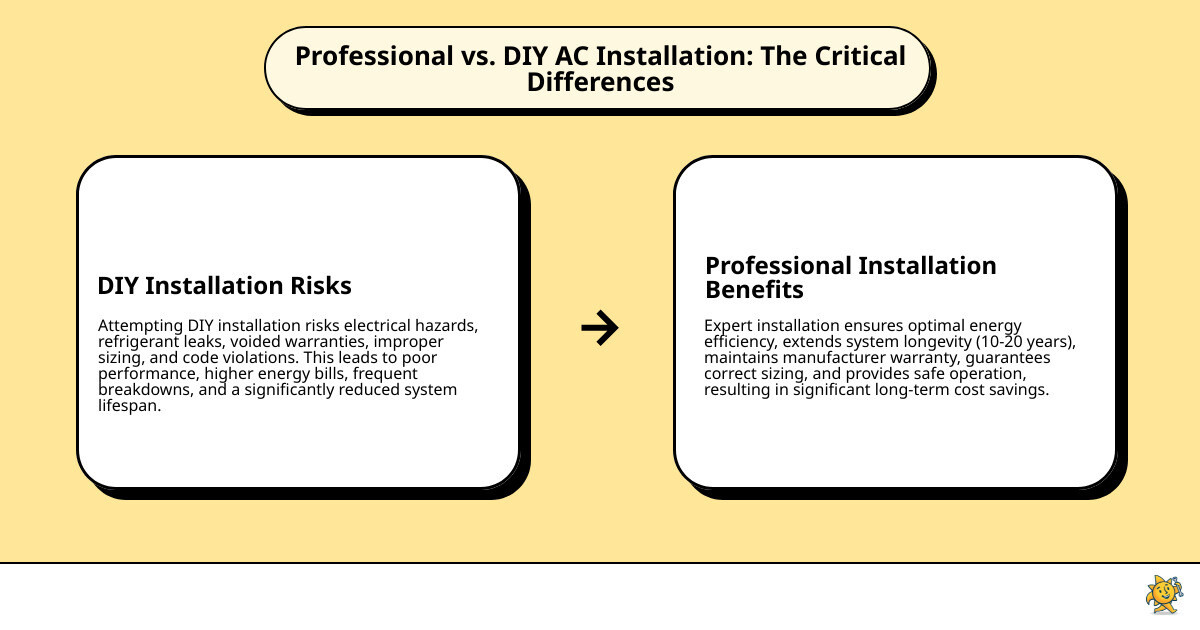 Professional vs. DIY AC Installation: The Critical Differences

DIY Installation Risks

Attempting DIY installation risks electrical hazards, refrigerant leaks, voided warranties, improper sizing, and code violations. This leads to poor performance, higher energy bills, frequent breakdowns, and a significantly reduced system lifespan.

Professional Installation Benefits

Expert installation ensures optimal energy efficiency, extends system longevity (10-20 years), maintains manufacturer warranty, guarantees correct sizing, and provides safe operation, resulting in significant long-term cost savings.